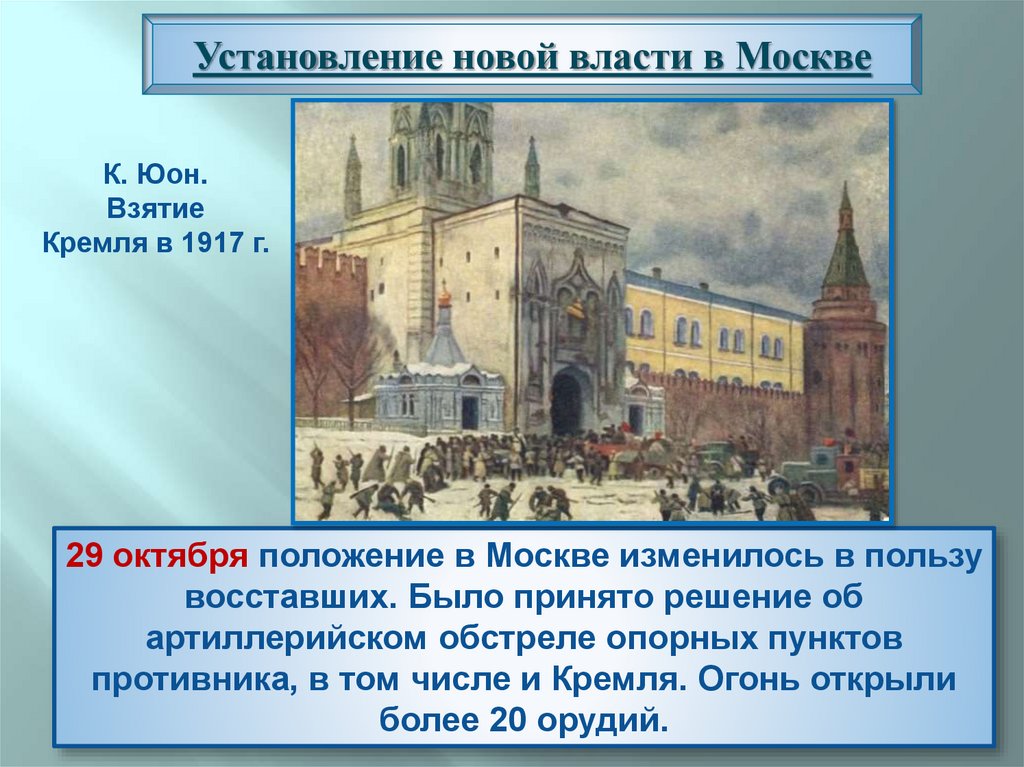 Установление новой власти в Москве

К. Юон.
Взятие
Кремля в 1917 г.

29 октября положение в Москве изменилось в пользу восставших. Было принято решение об артиллерийском обстреле опорных пунктов противника, в том числе и Кремля. Огонь открыли более 20 орудий.